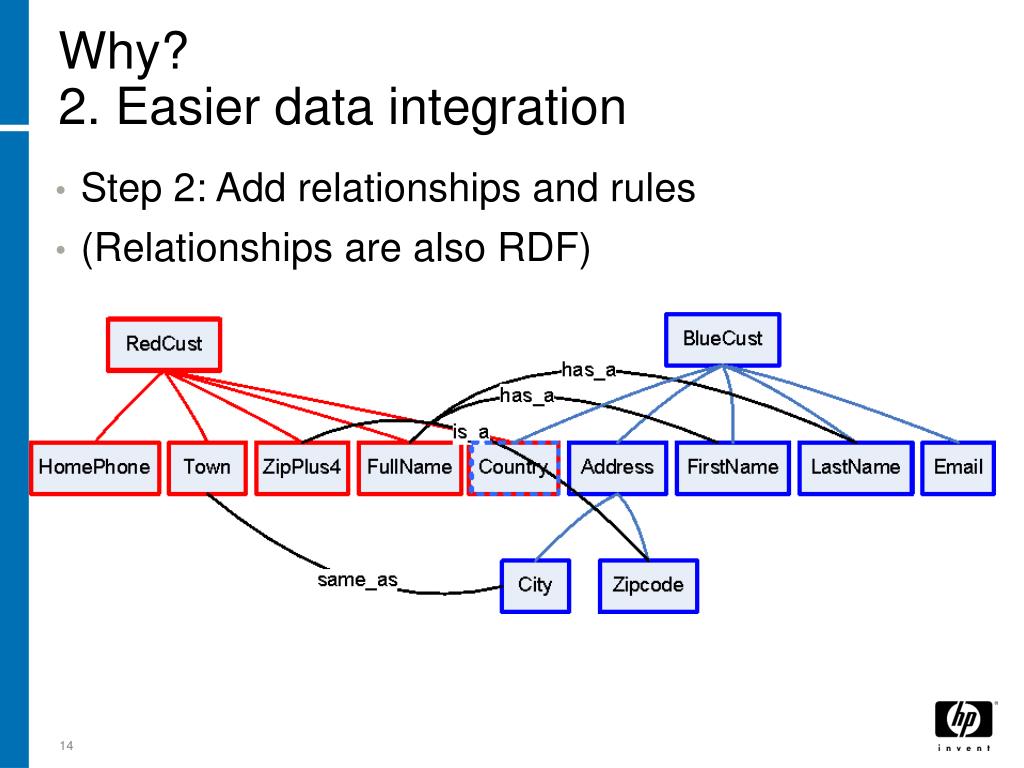 Why?
2. Easier data integration

• Step 2: Add relationships and rules
• (Relationships are also RDF)

RedCust

BlueCust

has_a

has_a

is_a

HomePhone

Town

ZipPlus4

FullName

Country

Address

FirstName

LastName

Email

same_as

City

Zipcode

14

hp
invent